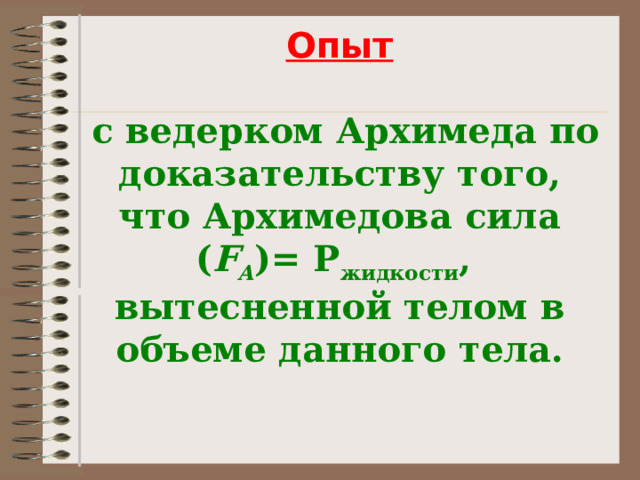 Опыт

с ведерком Архимеда по доказательству того, что Архимедова сила ($F_A$)= $P_{жидкости}$, вытесненной телом в объеме данного тела.